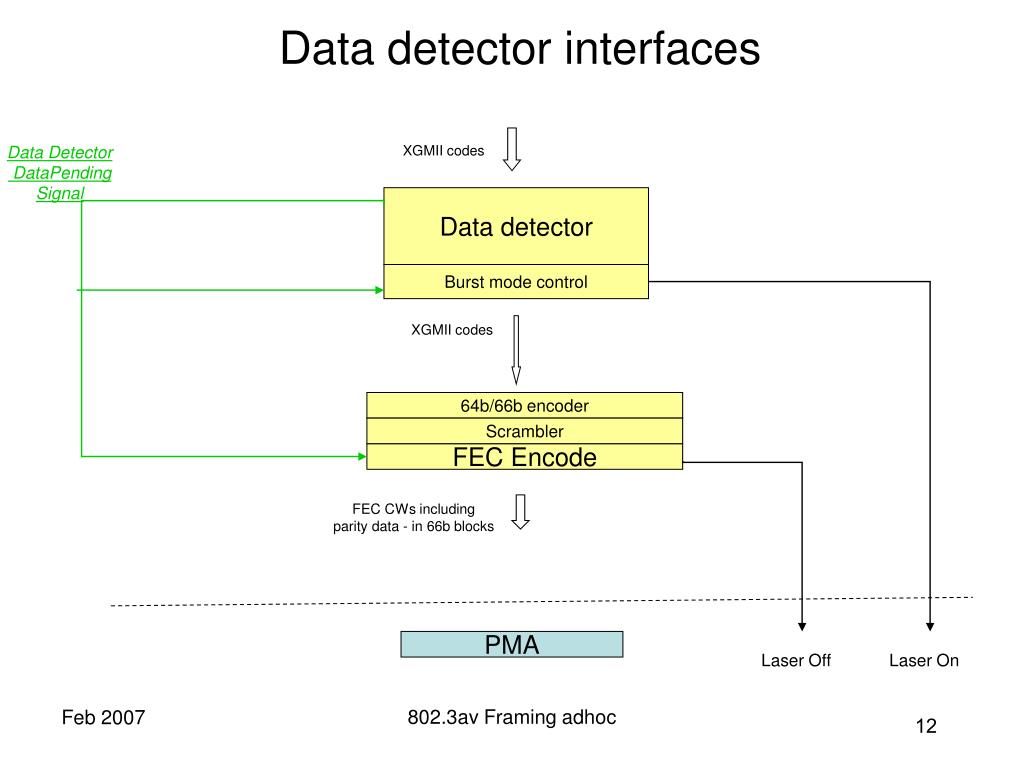 Data detector interfaces

Data Detector
DataPending
Signal

XGMII codes

Data detector

Burst mode control

XGMII codes

64b/66b encoder

Scrambler

FEC Encode

FEC CWs including
parity data - in 66b blocks

PMA

Laser Off

Laser On

Feb 2007

802.3av Framing adhoc

12